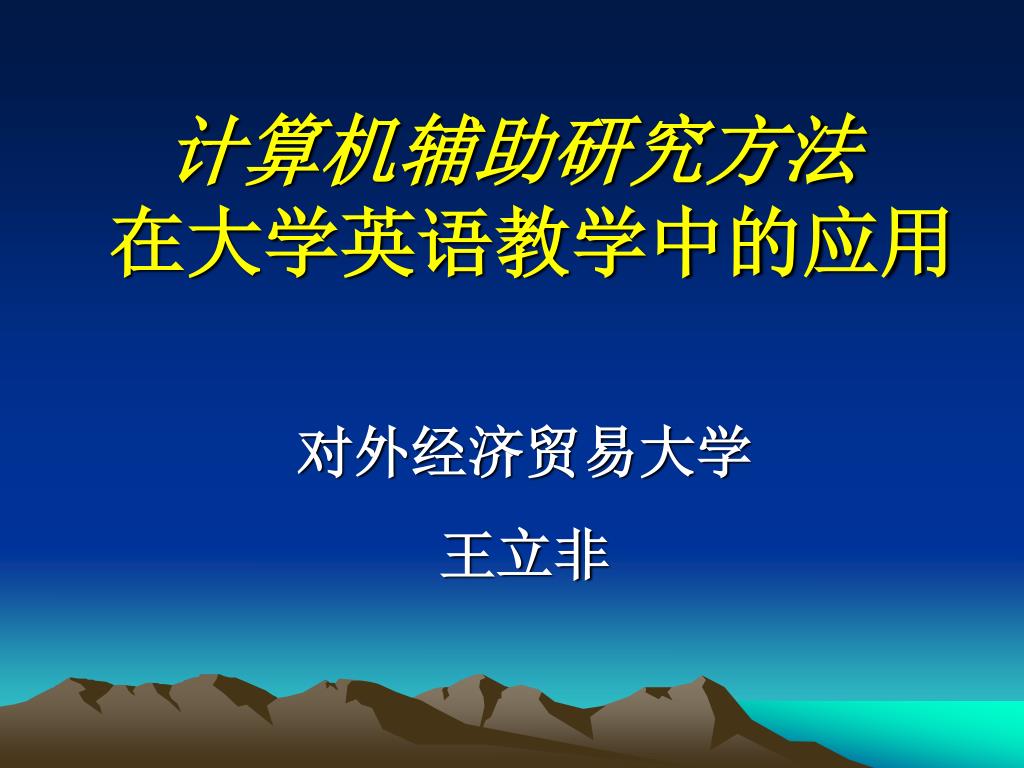 计算机辅助研究方法
在大学英语教学中的应用

对外经济贸易大学

王立非